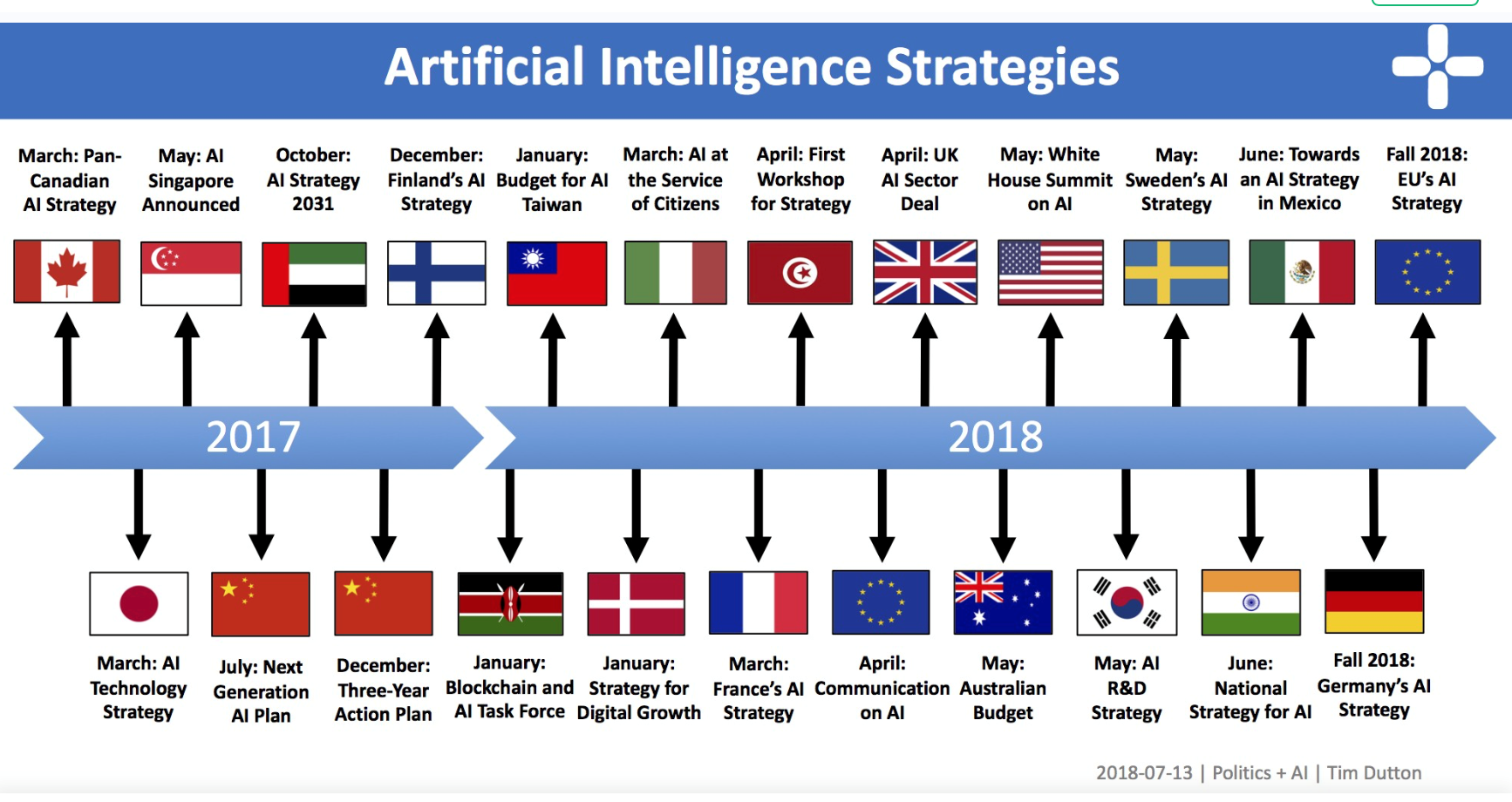 Artificial Intelligence Strategies

March: Pan-Canadian AI Strategy

May: AI Singapore Announced

October: AI Strategy 2031

December: Finland's AI Strategy

January: Budget for AI Taiwan

March: AI at the Service of Citizens

April: First Workshop for Strategy

April: UK AI Sector Deal

May: White House Summit on AI

May: Sweden's AI Strategy

June: Towards an AI Strategy in Mexico

Fall 2018: EU's AI Strategy

2017

2018

March: AI Technology Strategy

July: Next Generation AI Plan

December: Three-Year Action Plan

January: Blockchain and AI Task Force

January: Strategy for Digital Growth

March: France's AI Strategy

April: Communication on AI

May: Australian Budget

May: AI R&D Strategy

June: National Strategy for AI

Fall 2018: Germany's AI Strategy

2018-07-13 | Politics + AI | Tim Dutton